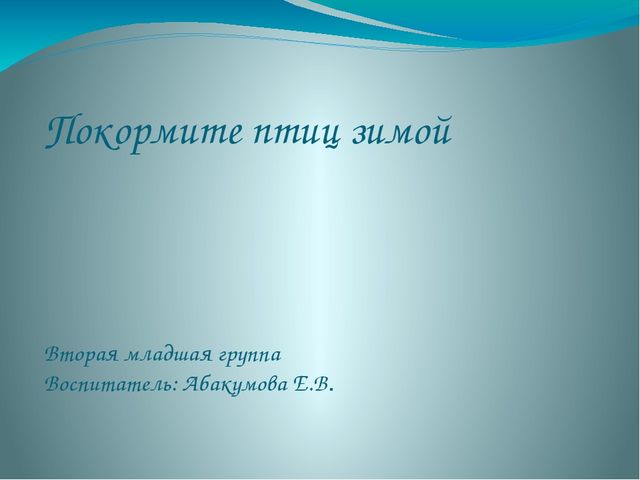 Покормите птиц зимой

Вторая младшая группа
Воспитатель: Абакумова Е.В.